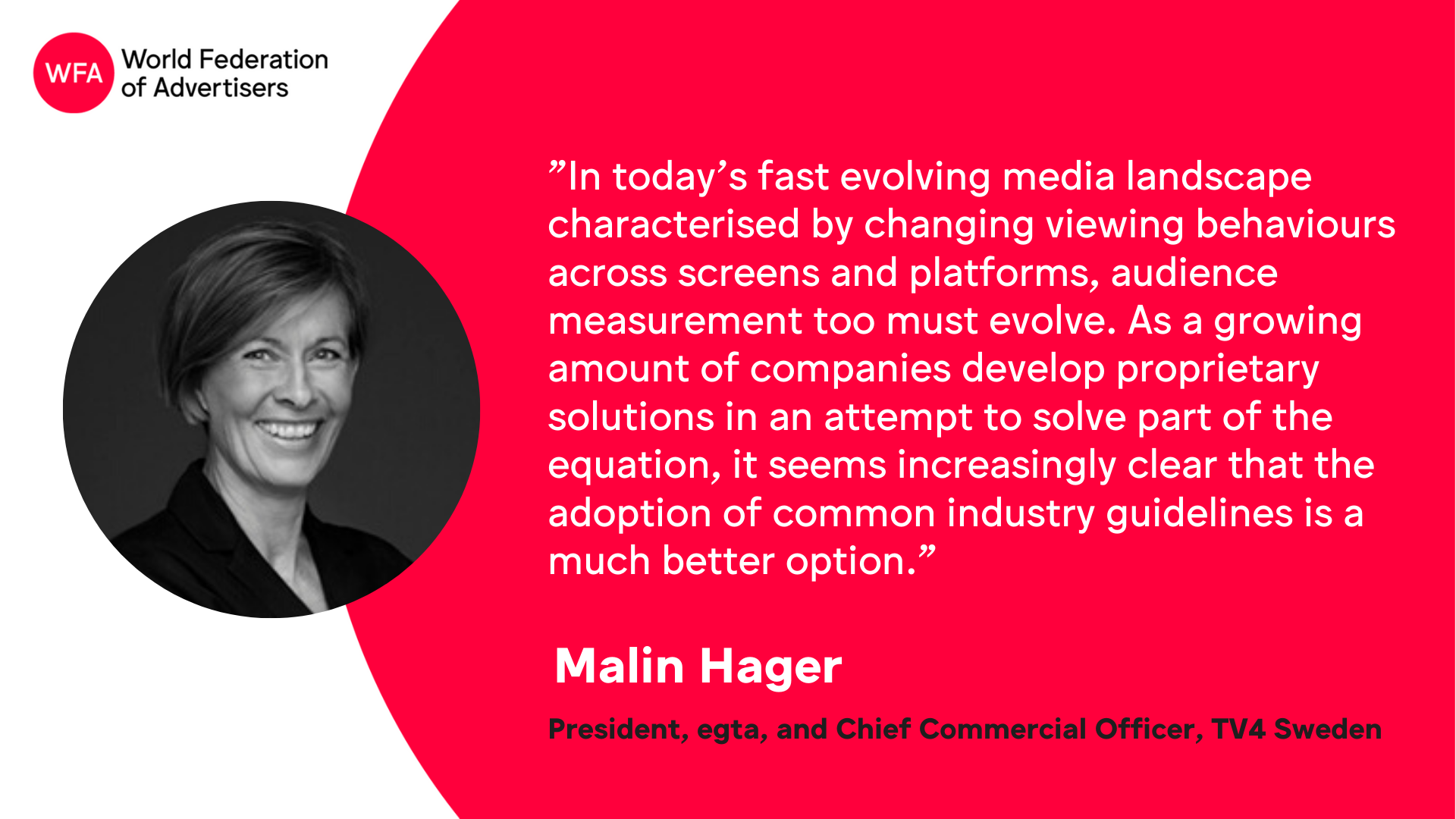 WFA World Federation of Advertisers

”In today’s fast evolving media landscape characterised by changing viewing behaviours across screens and platforms, audience measurement too must evolve. As a growing amount of companies develop proprietary solutions in an attempt to solve part of the equation, it seems increasingly clear that the adoption of common industry guidelines is a much better option.”

Malin Hager

President, egta, and Chief Commercial Officer, TV4 Sweden